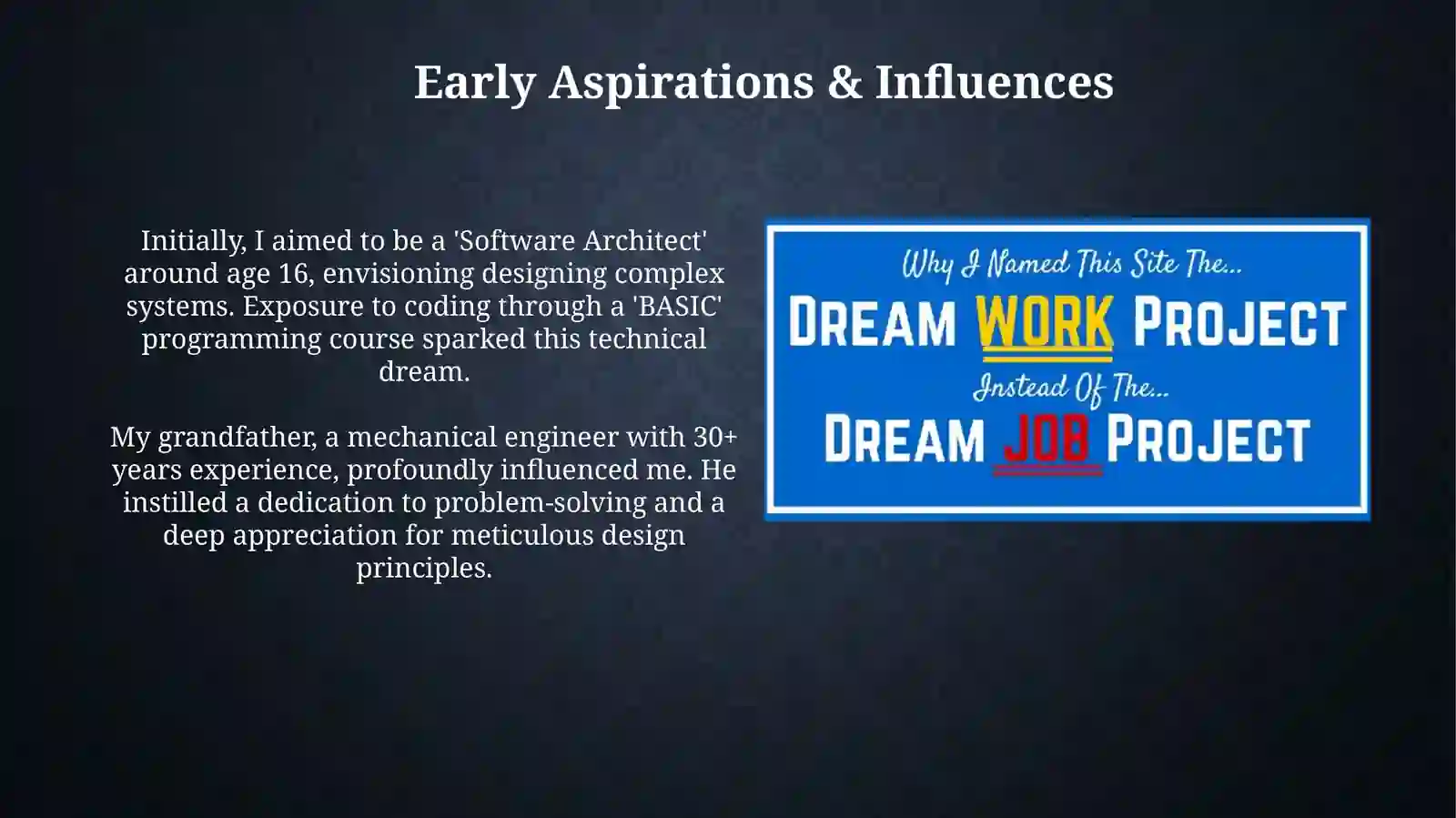 Early Aspirations & Influences

Initially, I aimed to be a 'Software Architect' around age 16, envisioning designing complex systems. Exposure to coding through a 'BASIC' programming course sparked this technical dream.

My grandfather, a mechanical engineer with 30+ years experience, profoundly influenced me. He instilled a dedication to problem-solving and a deep appreciation for meticulous design principles.

Why I Named This Site The...
DREAM WORK PROJECT
Instead Of The...
DREAM JOB PROJECT